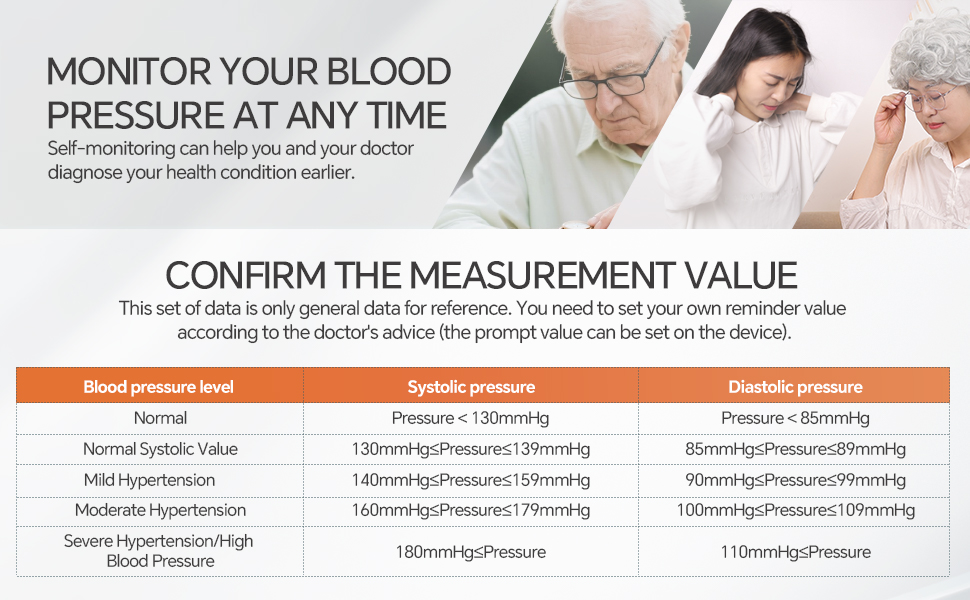 MONITOR YOUR BLOOD PRESSURE AT ANY TIME

Self-monitoring can help you and your doctor diagnose your health condition earlier.

CONFIRM THE MEASUREMENT VALUE

This set of data is only general data for reference. You need to set your own reminder value according to the doctor's advice (the prompt value can be set on the device).

| Blood pressure level | Systolic pressure | Diastolic pressure |
|---|---|---|
| Normal | Pressure < 130mmHg | Pressure < 85mmHg |
| Normal Systolic Value | 130mmHg≤Pressure≤139mmHg | 85mmHg≤Pressure≤89mmHg |
| Mild Hypertension | 140mmHg≤Pressure≤159mmHg | 90mmHg≤Pressure≤99mmHg |
| Moderate Hypertension | 160mmHg≤Pressure≤179mmHg | 100mmHg≤Pressure≤109mmHg |
| Severe Hypertension/High Blood Pressure | 180mmHg≤Pressure | 110mmHg≤Pressure |